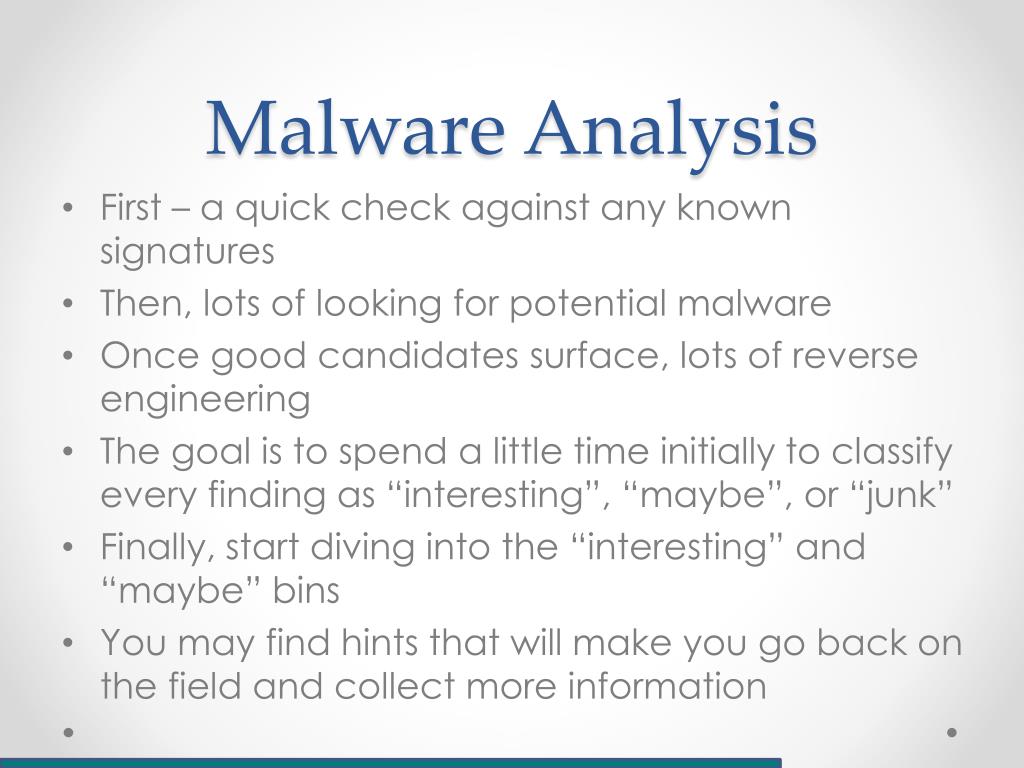 Malware Analysis

• First – a quick check against any known signatures
• Then, lots of looking for potential malware
• Once good candidates surface, lots of reverse engineering
• The goal is to spend a little time initially to classify every finding as “interesting”, “maybe”, or “junk”
• Finally, start diving into the “interesting” and “maybe” bins
• You may find hints that will make you go back on the field and collect more information